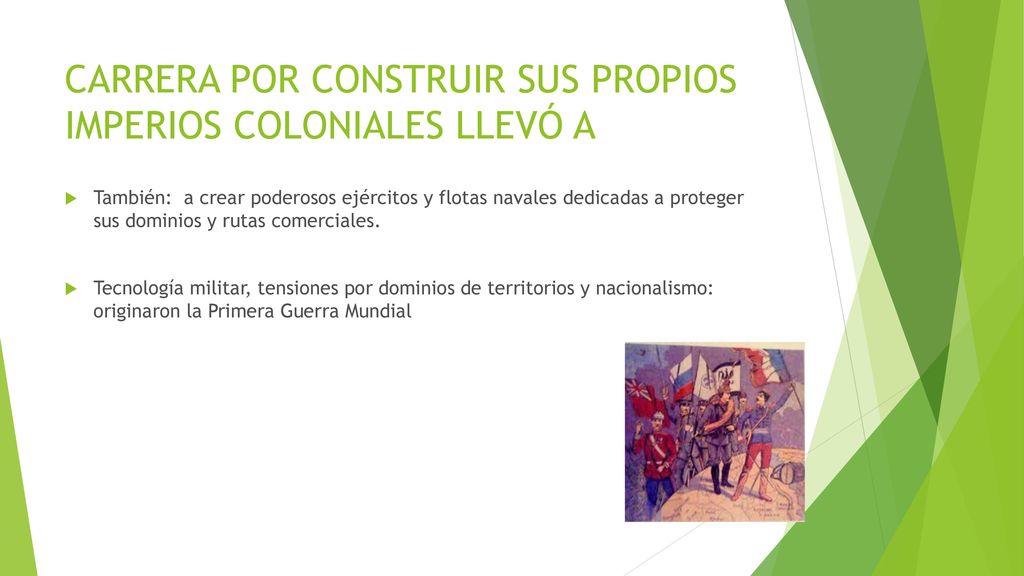 CARRERA POR CONSTRUIR SUS PROPIOS IMPERIOS COLONIALES LLEVÓ A

También:  a crear poderosos ejércitos y flotas navales dedicadas a proteger sus dominios y rutas comerciales.

Tecnología militar, tensiones por dominios de territorios y nacionalismo: originaron la Primera Guerra Mundial